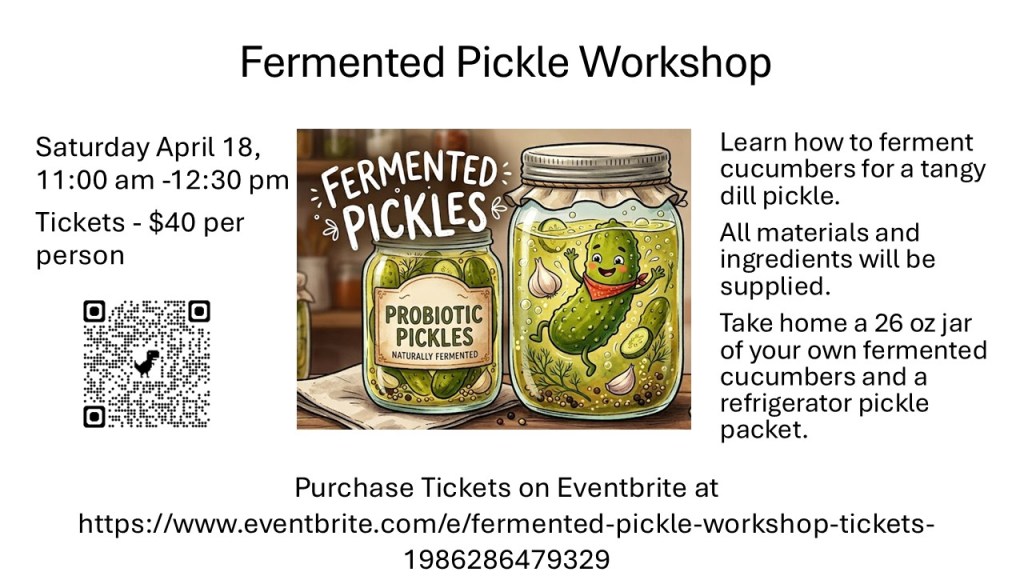 Fermented Pickle Workshop

Saturday April 18, 11:00 am -12:30 pm

Tickets - $40 per person

FERMENTED PICKLES

PROBIOTIC PICKLES
NATURALLY FERMENTED

Learn how to ferment cucumbers for a tangy dill pickle.

All materials and ingredients will be supplied.

Take home a 26 oz jar of your own fermented cucumbers and a refrigerator pickle packet.

Purchase Tickets on Eventbrite at https://www.eventbrite.com/e/fermented-pickle-workshop-tickets-1986286479329